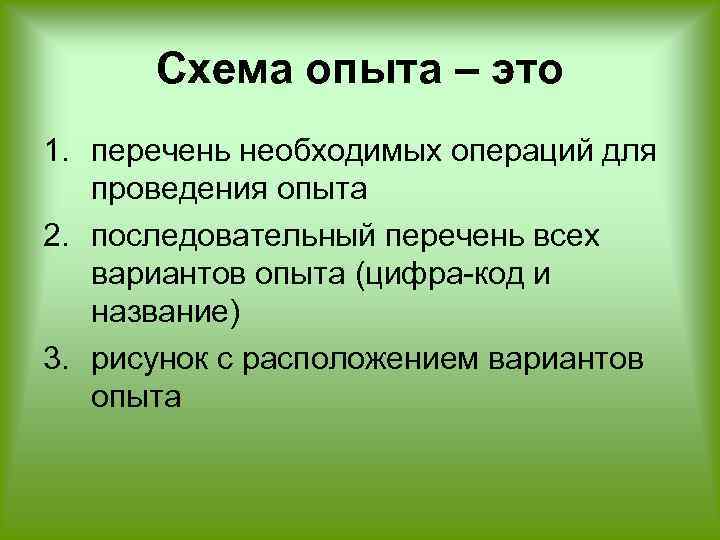 Схема опыта – это

1. перечень необходимых операций для проведения опыта
2. последовательный перечень всех вариантов опыта (цифра-код и название)
3. рисунок с расположением вариантов опыта